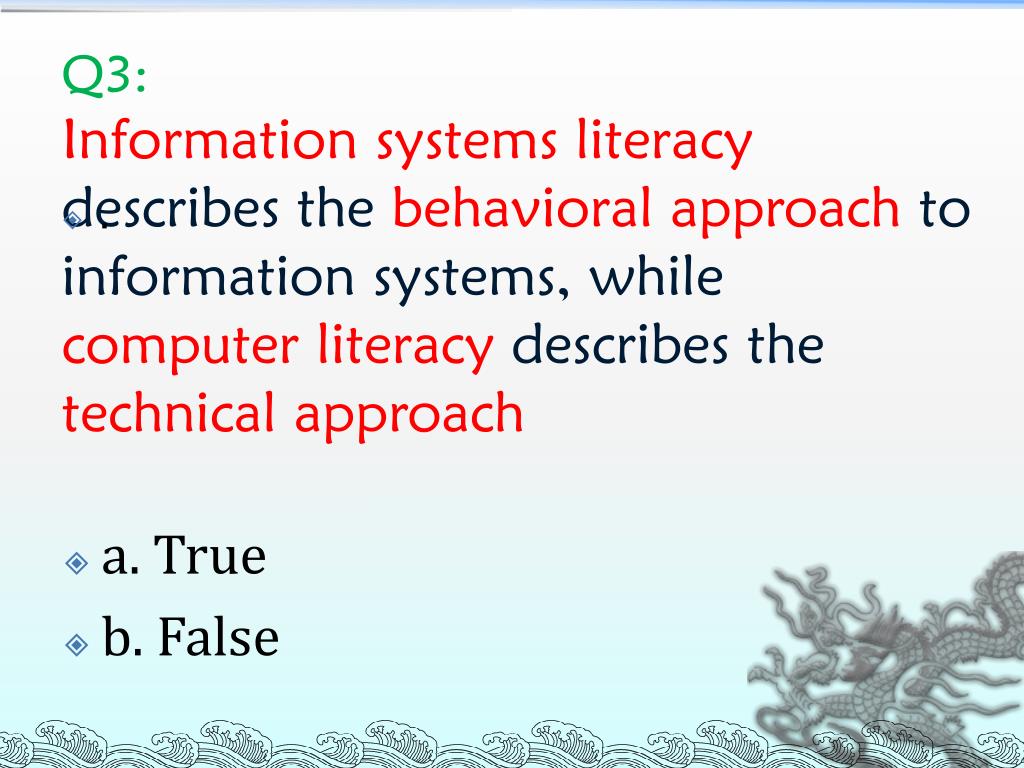 Q3:
Information systems literacy describes the behavioral approach to information systems, while computer literacy describes the technical approach

a. True

b. False